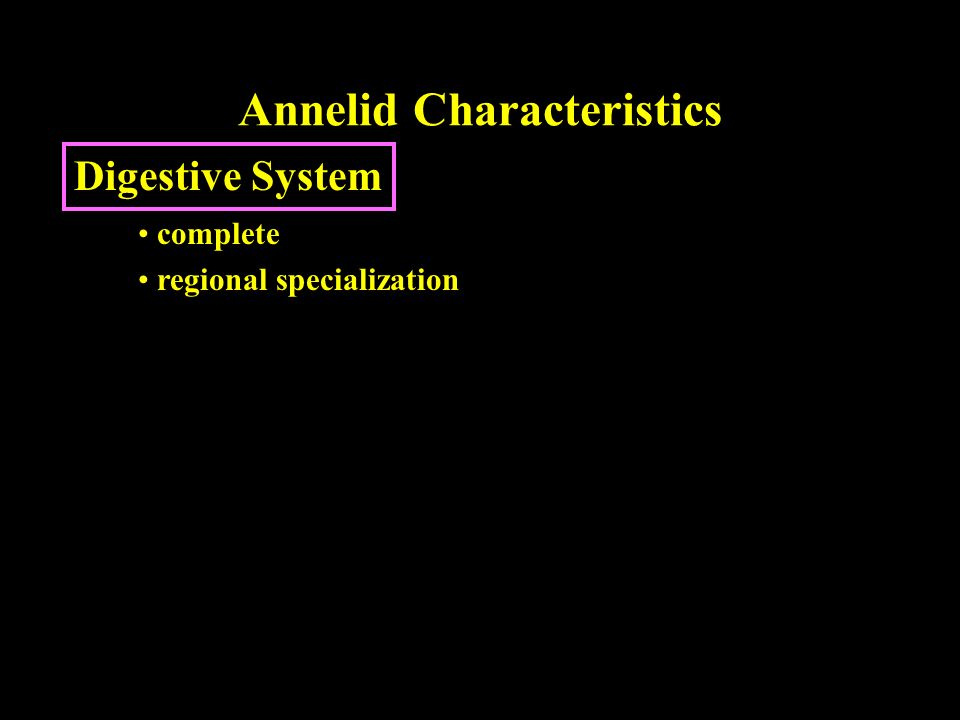 Annelid Characteristics

Digestive System

• complete
• regional specialization